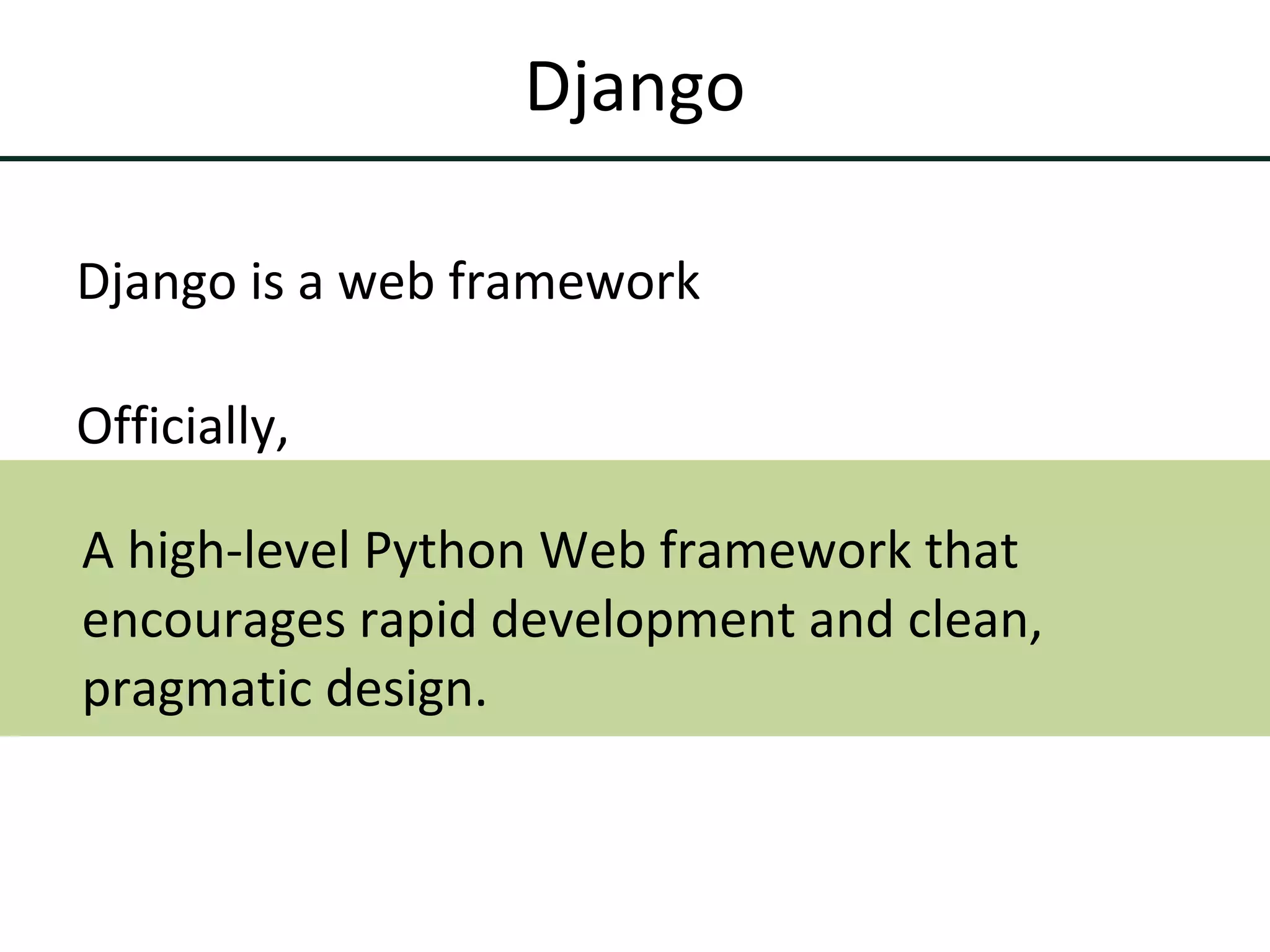 Django

Django is a web framework

Officially,

A high-level Python Web framework that encourages rapid development and clean, pragmatic design.